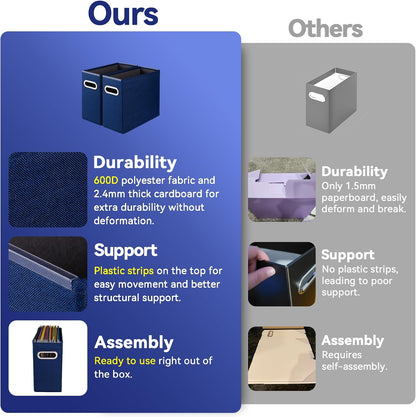 Ours

Durability
600D polyester fabric and 2.4mm thick cardboard for extra durability without deformation.

Support
Plastic strips on the top for easy movement and better structural support.

Assembly
Ready to use right out of the box.

Others

Durability
Only 1.5mm paperboard, easily deform and break.

Support
No plastic strips, leading to poor support.

Assembly
Requires self-assembly.